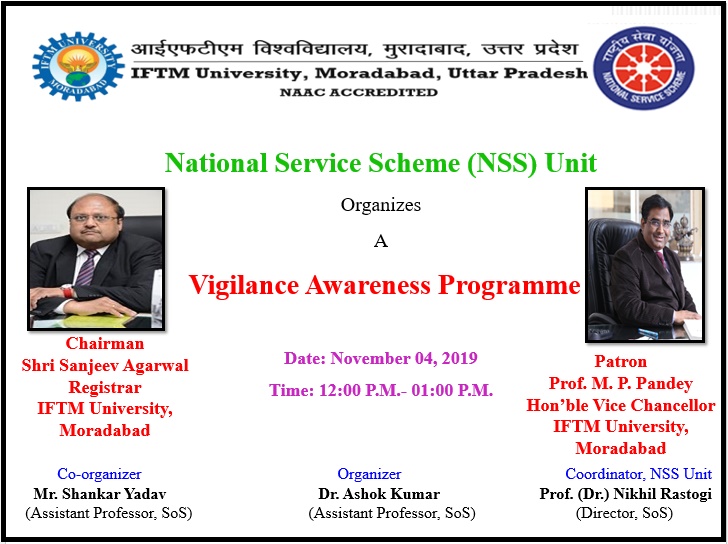 IFTM UNIVERSITY
MORADABAD

आईएफटीएम विश्वविद्यालय, मुरादाबाद, उत्तर प्रदेश
IFTM University, Moradabad, Uttar Pradesh
NAAC ACCREDITED

राष्ट्रीय सेवा योजना
NATIONAL SERVICE SCHEME

National Service Scheme (NSS) Unit

Organizes

A

Vigilance Awareness Programme

Chairman
Shri Sanjeev Agarwal
Registrar
IFTM University, Moradabad

Date: November 04, 2019

Time: 12:00 P.M.- 01:00 P.M.

Patron
Prof. M. P. Pandey
Hon'ble Vice Chancellor
IFTM University, Moradabad

Co-organizer
Mr. Shankar Yadav
(Assistant Professor, SoS)

Organizer
Dr. Ashok Kumar
(Assistant Professor, SoS)

Coordinator, NSS Unit
Prof. (Dr.) Nikhil Rastogi
(Director, SoS)